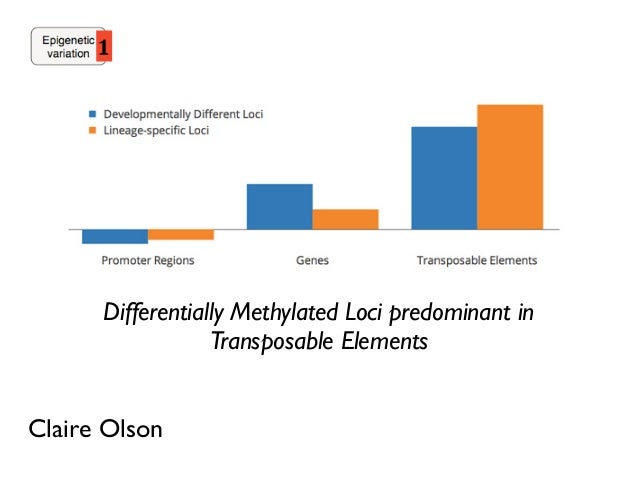 Epigenetic variation 1

Developmentally Different Loci
Lineage-specific Loci

Promoter Regions
Genes
Transposable Elements

Differentially Methylated Loci predominant in Transposable Elements

Claire Olson